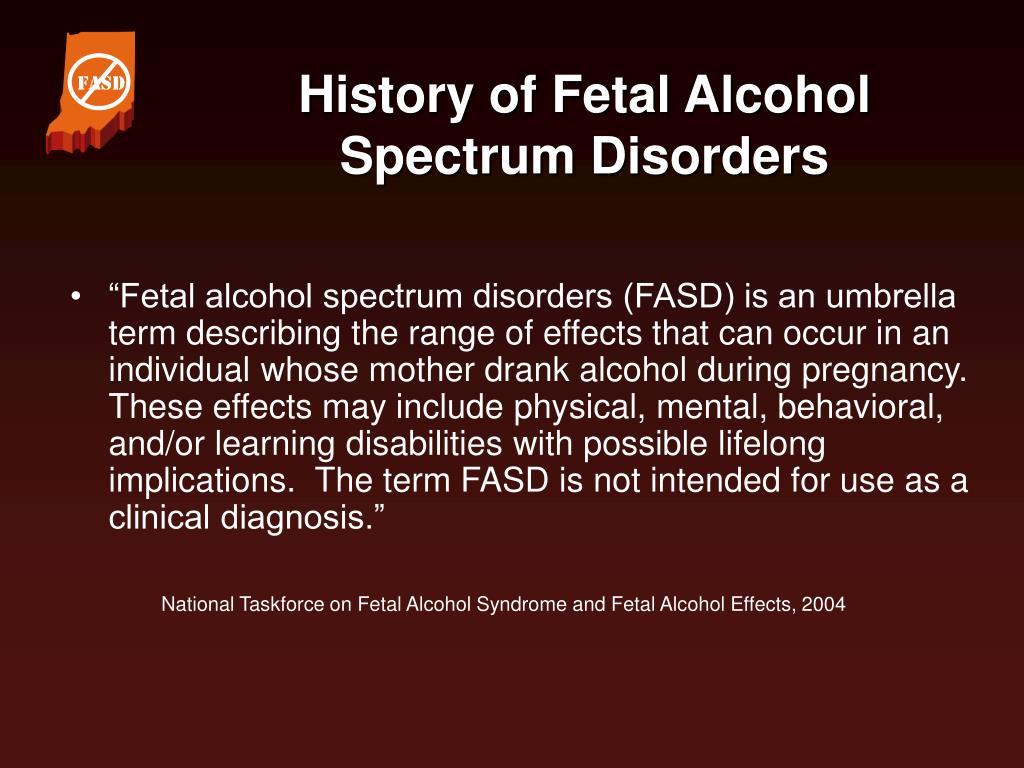 FASD

History of Fetal Alcohol Spectrum Disorders

• “Fetal alcohol spectrum disorders (FASD) is an umbrella term describing the range of effects that can occur in an individual whose mother drank alcohol during pregnancy. These effects may include physical, mental, behavioral, and/or learning disabilities with possible lifelong implications. The term FASD is not intended for use as a clinical diagnosis.”

National Taskforce on Fetal Alcohol Syndrome and Fetal Alcohol Effects, 2004